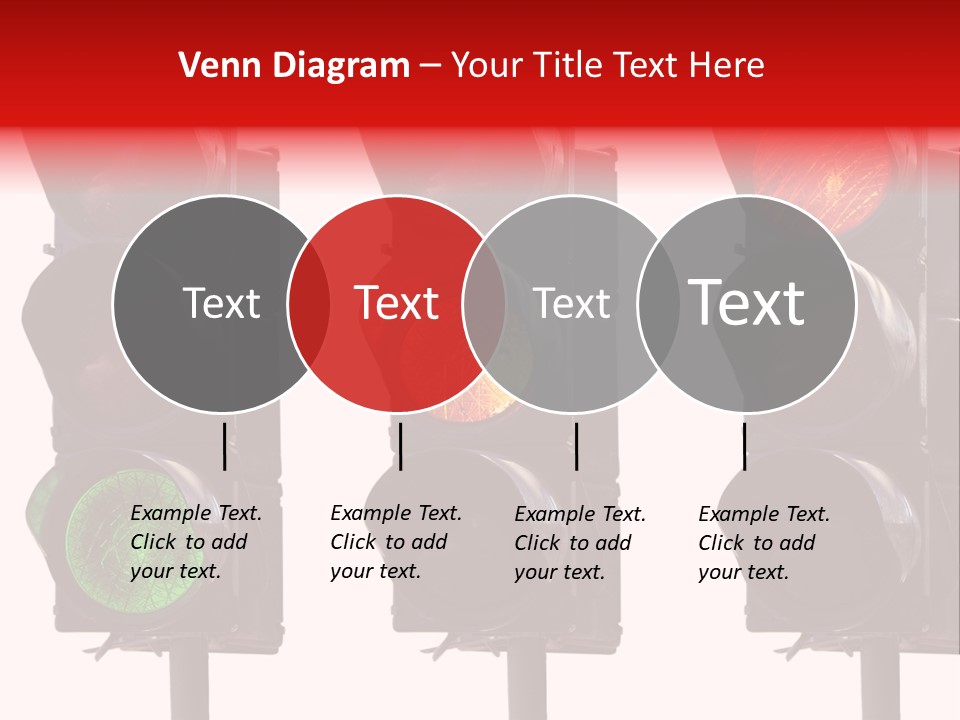 Venn Diagram – Your Title Text Here

Text

Text

Text

Text

Example Text. Click to add your text.

Example Text. Click to add your text.

Example Text. Click to add your text.

Example Text. Click to add your text.